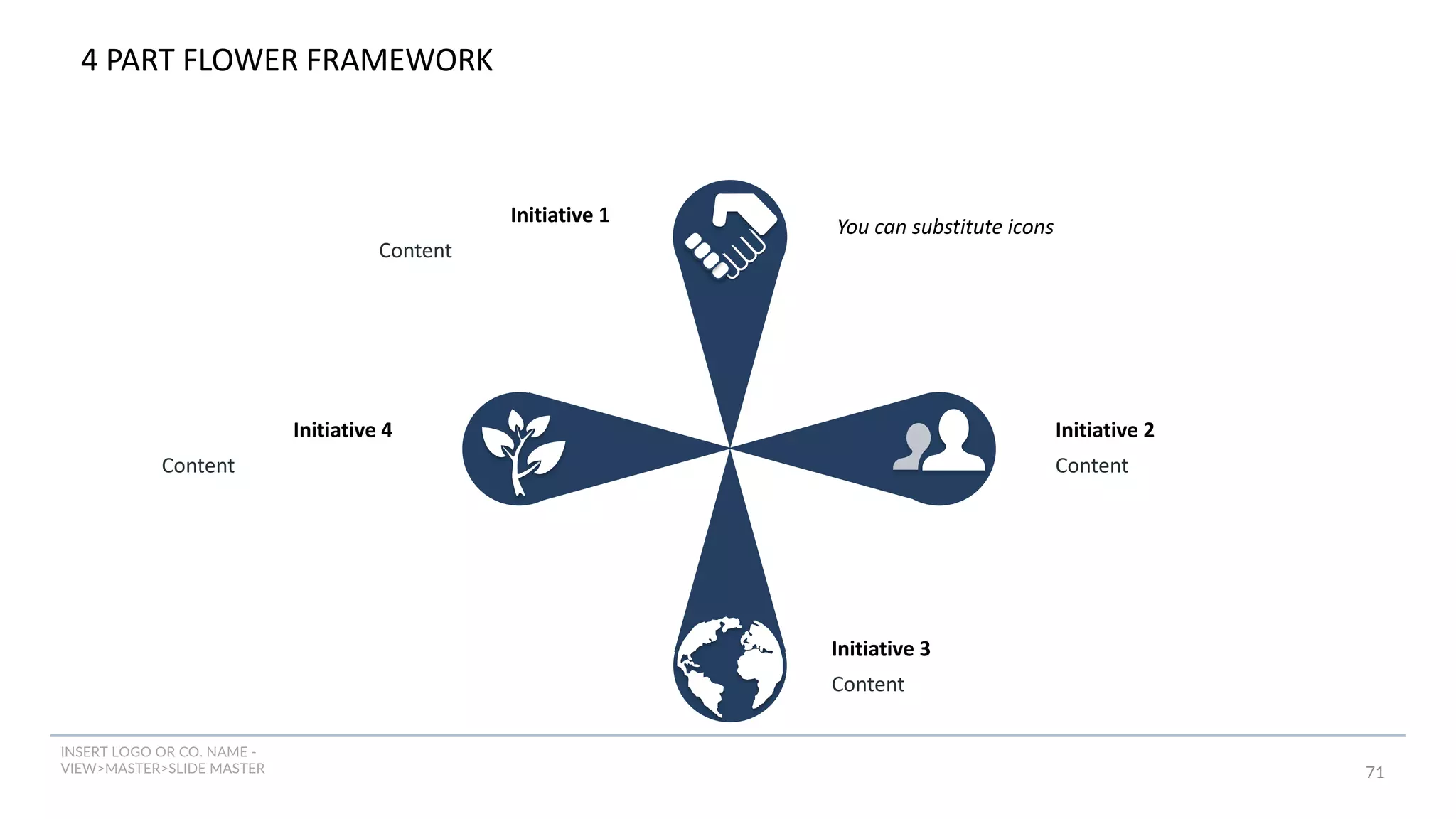 4 PART FLOWER FRAMEWORK

Initiative 1

Content

You can substitute icons

Initiative 4

Content

Initiative 2

Content

Initiative 3

Content

INSERT LOGO OR CO. NAME - VIEW>MASTER>SLIDE MASTER

71